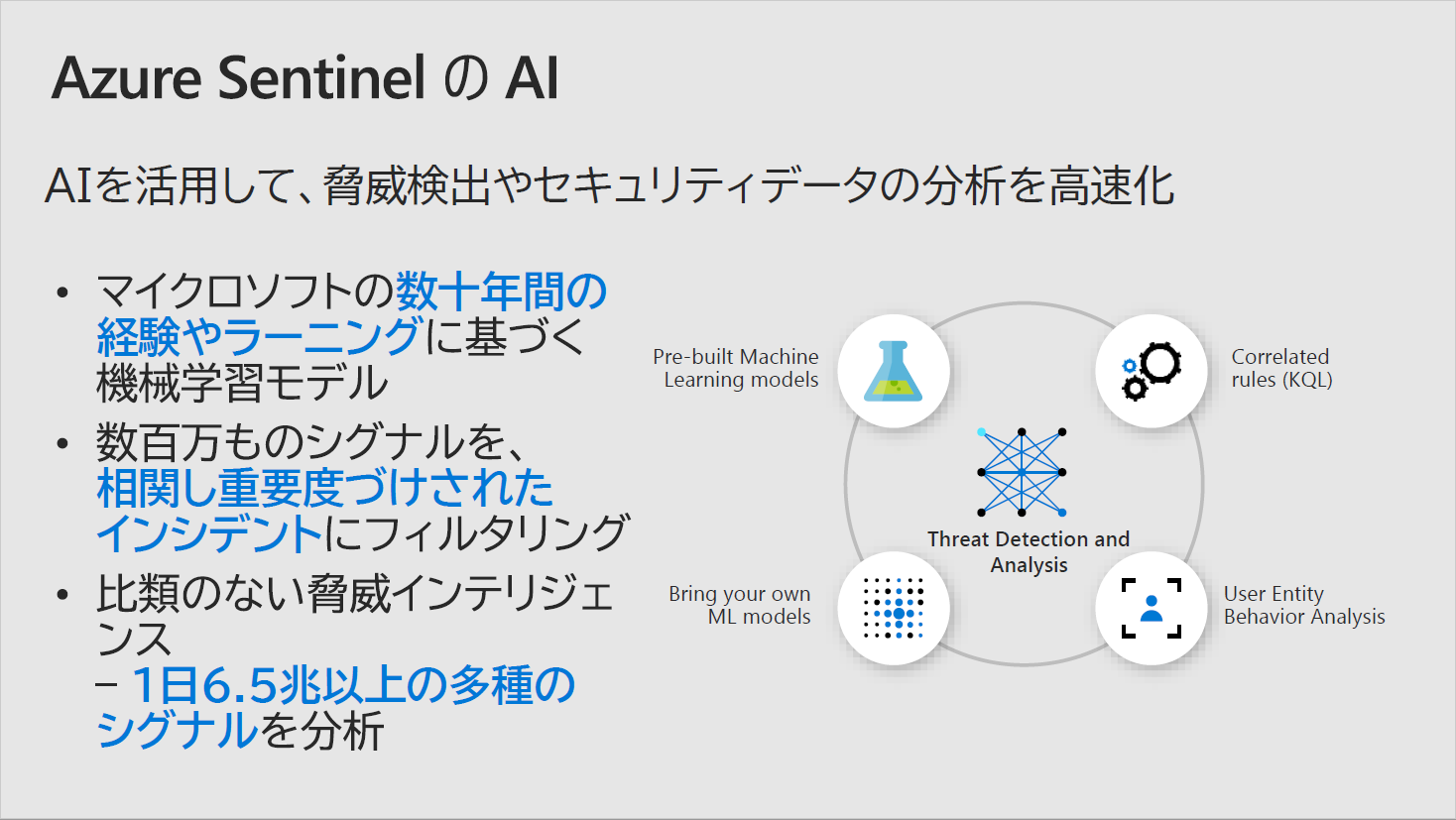 Azure Sentinel の AI

AIを活用して、脅威検出やセキュリティデータの分析を高速化

• マイクロソフトの数十年間の経験やラーニングに基づく機械学習モデル
• 数百万ものシグナルを、相関し重要度づけされたインシデントにフィルタリング
• 比類のない脅威インテリジェンス
– 1日6.5兆以上の多種のシグナルを分析

Pre-built Machine Learning models

Correlated rules (KQL)

Threat Detection and Analysis

Bring your own ML models

User Entity Behavior Analysis